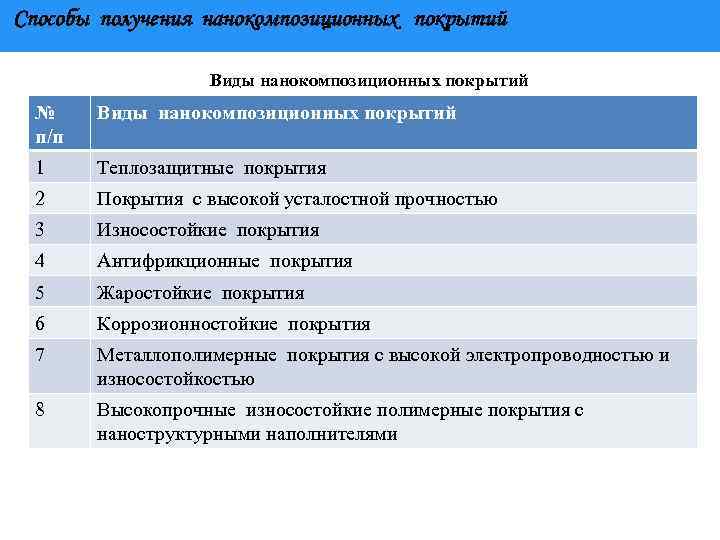 Способы получения нанокомпозиционных покрытий

Виды нанокомпозиционных покрытий

| № п/п | Виды нанокомпозиционных покрытий |
|---|---|
| 1 | Теплозащитные покрытия |
| 2 | Покрытия с высокой усталостной прочностью |
| 3 | Износостойкие покрытия |
| 4 | Антифрикционные покрытия |
| 5 | Жаростойкие покрытия |
| 6 | Коррозионностойкие покрытия |
| 7 | Металлополимерные покрытия с высокой электропроводностью и износостойкостью |
| 8 | Высокопрочные износостойкие полимерные покрытия с наноструктурными наполнителями |